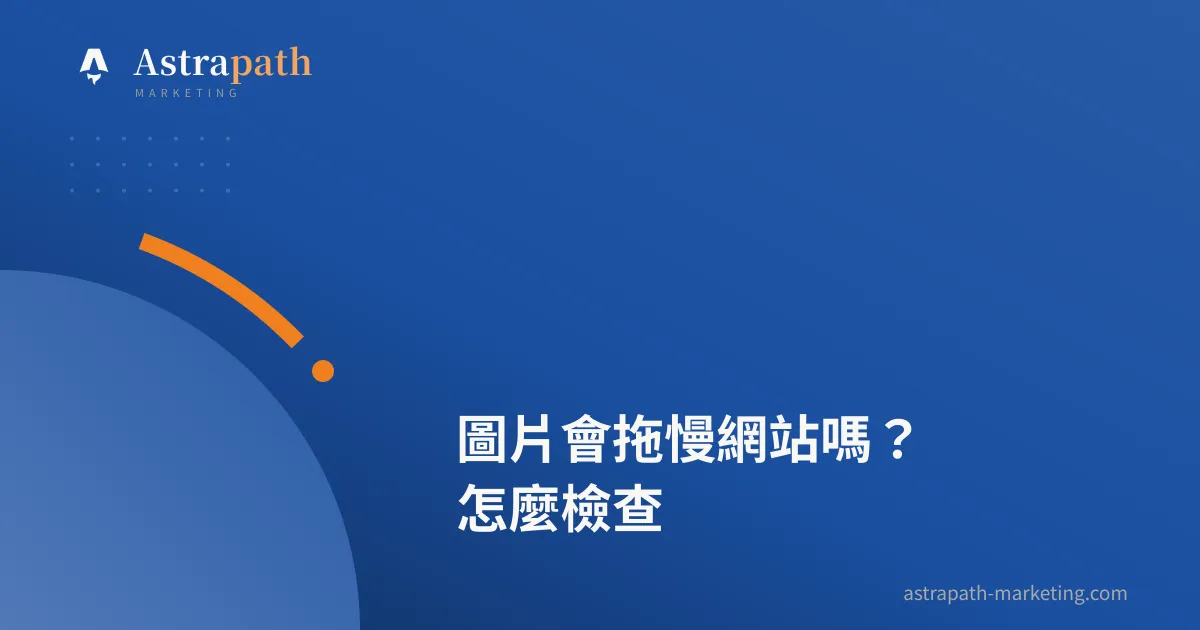 Astrapath
MARKETING

圖片會拖慢網站嗎？
怎麼檢查

astrapath-marketing.com